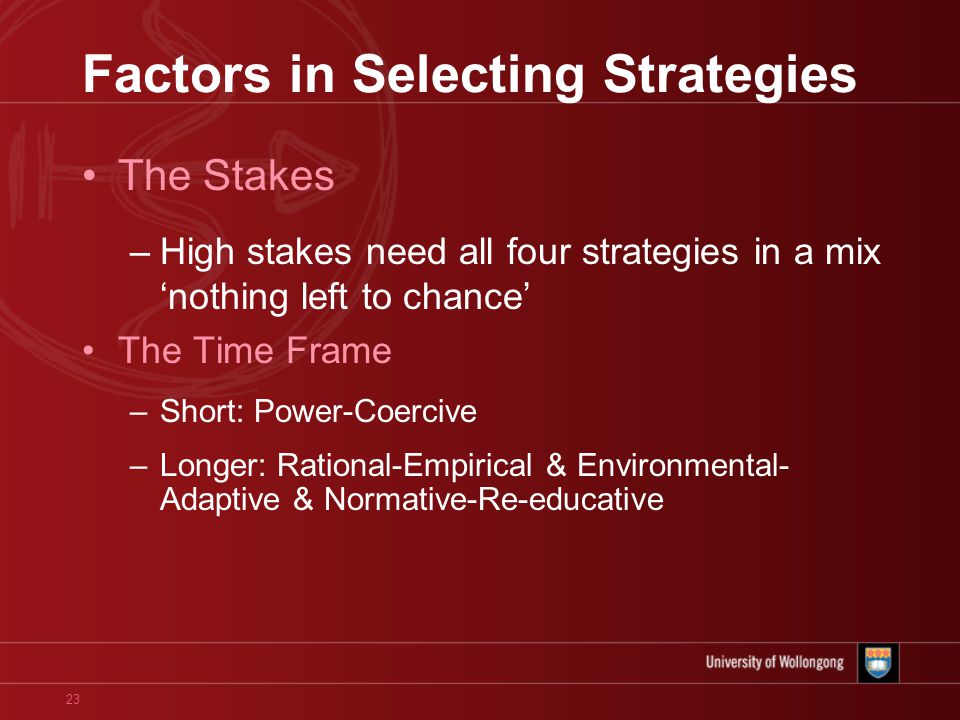 Factors in Selecting Strategies

• The Stakes

– High stakes need all four strategies in a mix ‘nothing left to chance’

• The Time Frame

– Short: Power-Coercive

– Longer: Rational-Empirical & Environmental-Adaptive & Normative-Re-educative

University of Wollongong

23